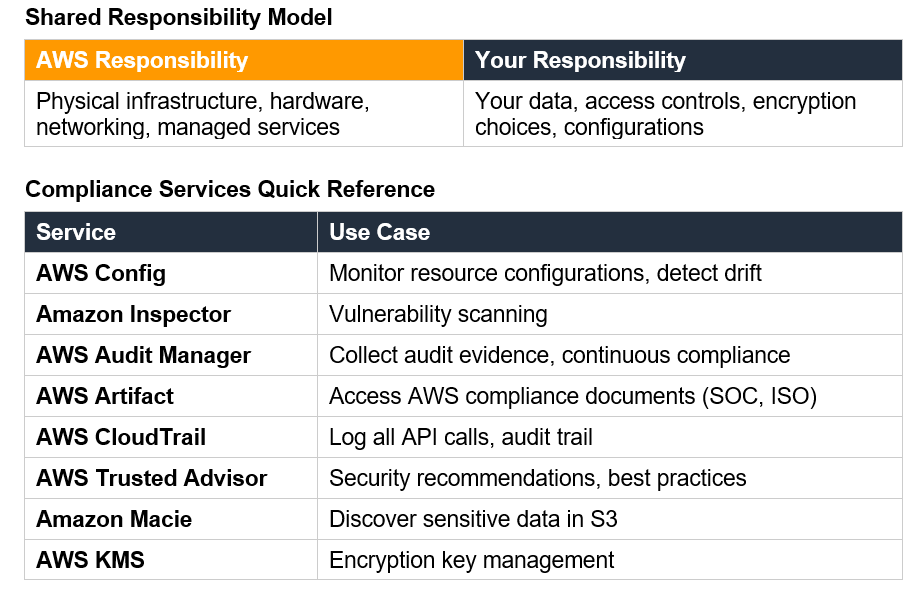 Shared Responsibility Model

| AWS Responsibility | Your Responsibility |
|---|---|
| Physical infrastructure, hardware, networking, managed services | Your data, access controls, encryption choices, configurations |

Compliance Services Quick Reference

| Service | Use Case |
|---|---|
| AWS Config | Monitor resource configurations, detect drift |
| Amazon Inspector | Vulnerability scanning |
| AWS Audit Manager | Collect audit evidence, continuous compliance |
| AWS Artifact | Access AWS compliance documents (SOC, ISO) |
| AWS CloudTrail | Log all API calls, audit trail |
| AWS Trusted Advisor | Security recommendations, best practices |
| Amazon Macie | Discover sensitive data in S3 |
| AWS KMS | Encryption key management |